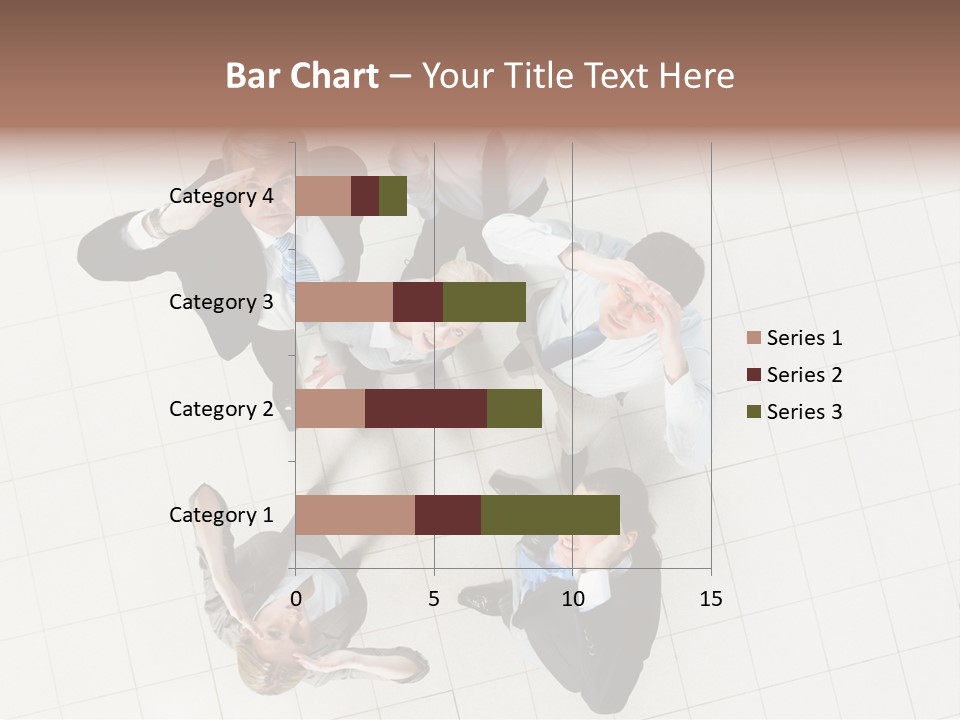 Bar Chart – Your Title Text Here

Category 4
Category 3
Category 2
Category 1

0
5
10
15

Series 1
Series 2
Series 3